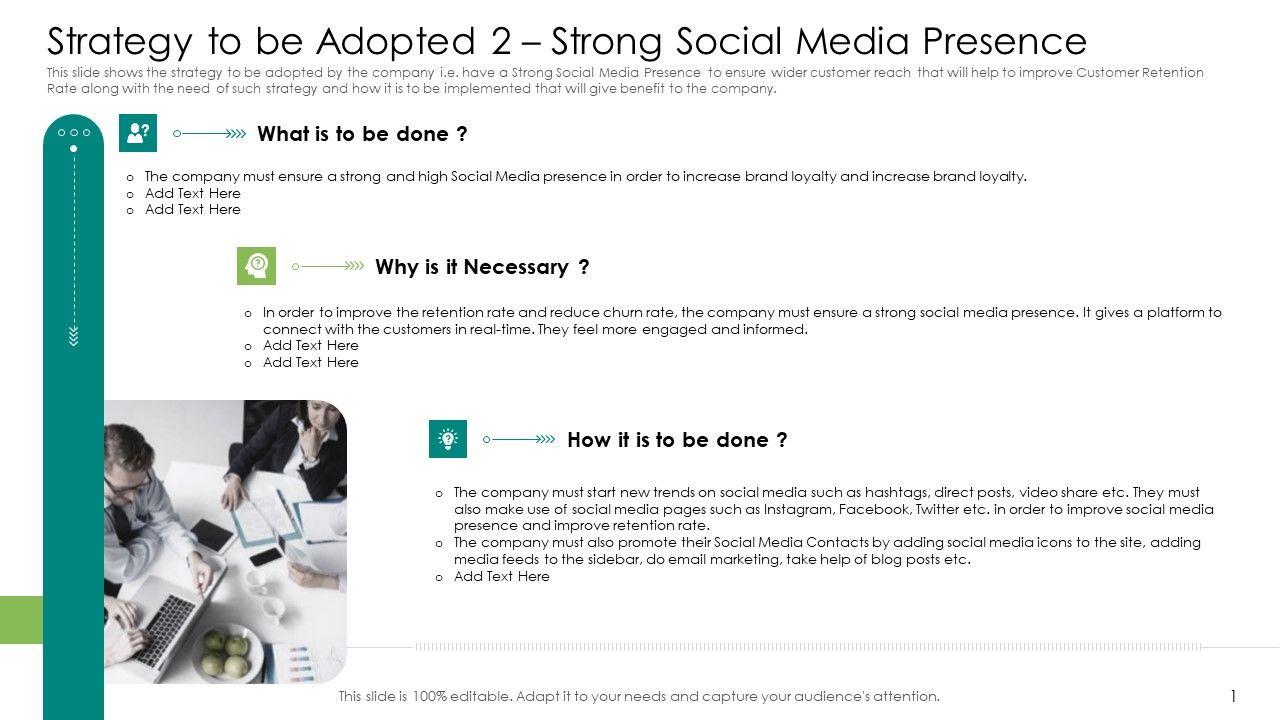 Strategy to be Adopted 2 – Strong Social Media Presence

This slide shows the strategy to be adopted by the company i.e. have a Strong Social Media Presence to ensure wider customer reach that will help to improve Customer Retention Rate along with the need of such strategy and how it is to be implemented that will give benefit to the company.

What is to be done ?

o The company must ensure a strong and high Social Media presence in order to increase brand loyalty and increase brand loyalty.
o Add Text Here
o Add Text Here

Why is it Necessary ?

o In order to improve the retention rate and reduce churn rate, the company must ensure a strong social media presence. It gives a platform to connect with the customers in real-time. They feel more engaged and informed.
o Add Text Here
o Add Text Here

How it is to be done ?

o The company must start new trends on social media such as hashtags, direct posts, video share etc. They must also make use of social media pages such as Instagram, Facebook, Twitter etc. in order to improve social media presence and improve retention rate.
o The company must also promote their Social Media Contacts by adding social media icons to the site, adding media feeds to the sidebar, do email marketing, take help of blog posts etc.
o Add Text Here

This slide is 100% editable. Adapt it to your needs and capture your audience's attention.

1